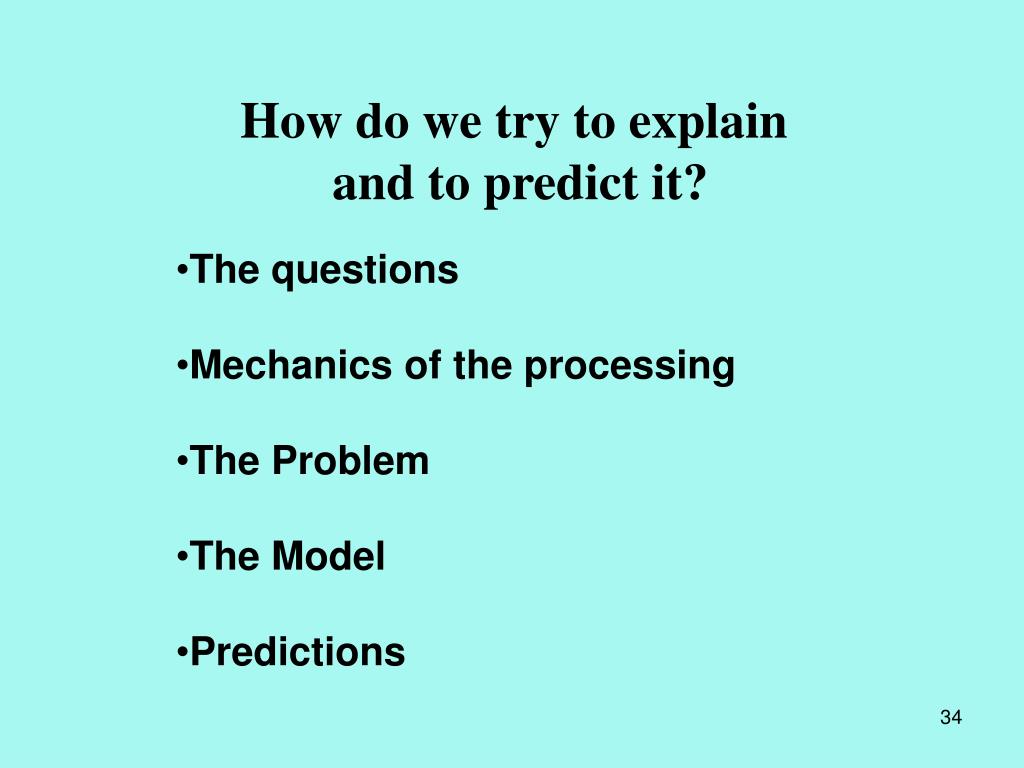 How do we try to explain and to predict it?

•The questions

•Mechanics of the processing

•The Problem

•The Model

•Predictions

34